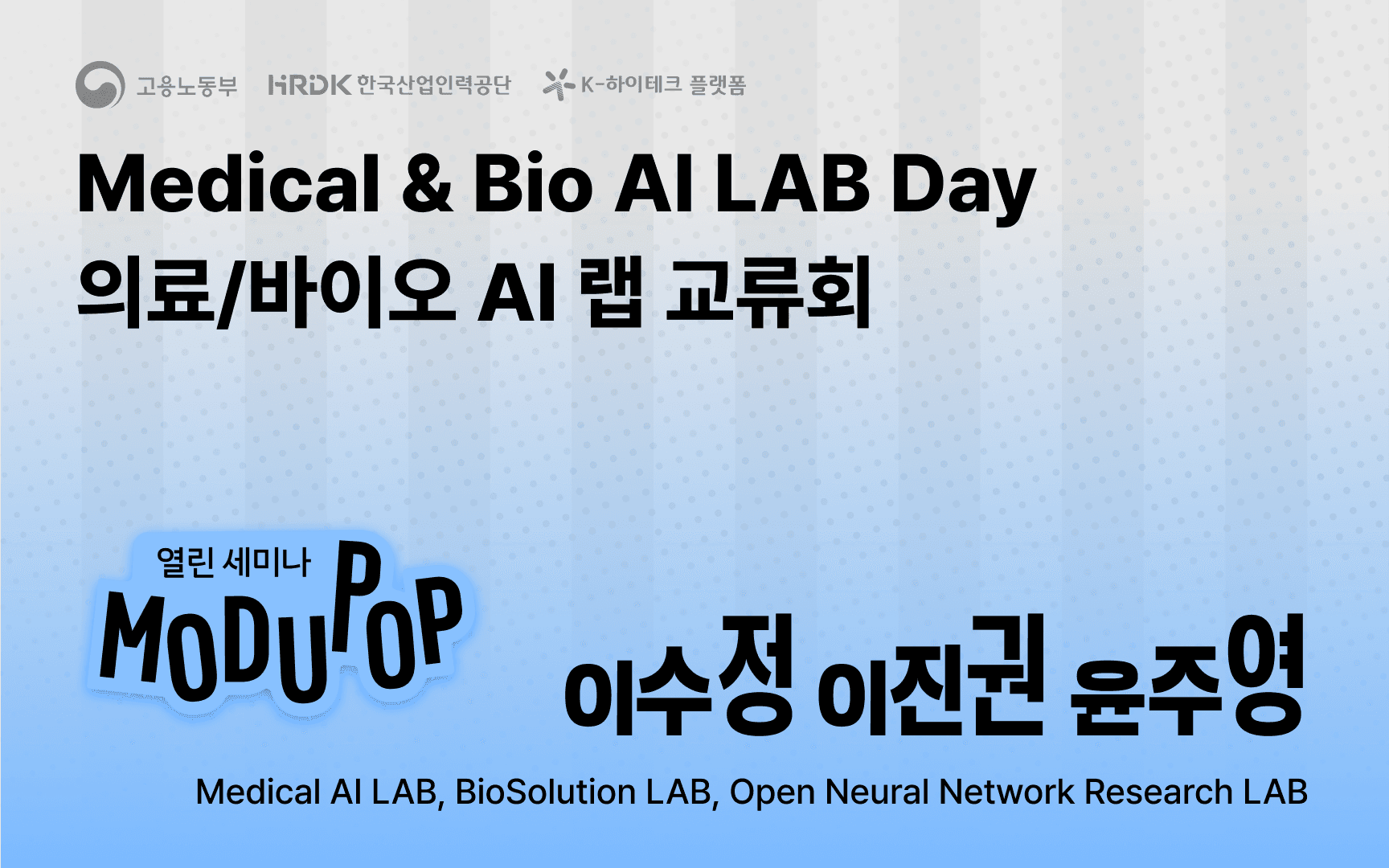 고용노동부 HRDK 한국산업인력공단 K-하이테크 플랫폼

Medical & Bio AI LAB Day
의료/바이오 AI 랩 교류회

열린 세미나
MODUPOP

이수정 이진권 윤주영

Medical AI LAB, BioSolution LAB, Open Neural Network Research LAB